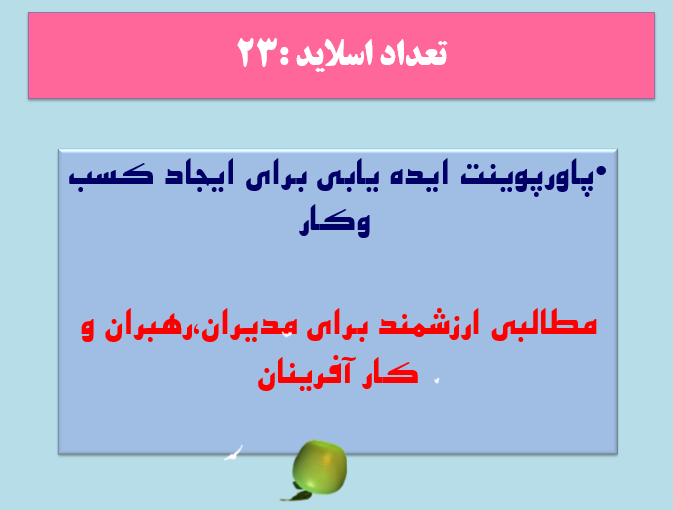 تعداد اسلاید :۲۳

•پاورپوینت ایده یابی برای ایجاد کسب وکار

مطالبی ارزشمند برای مدیران،رهبران و کار آفرینان